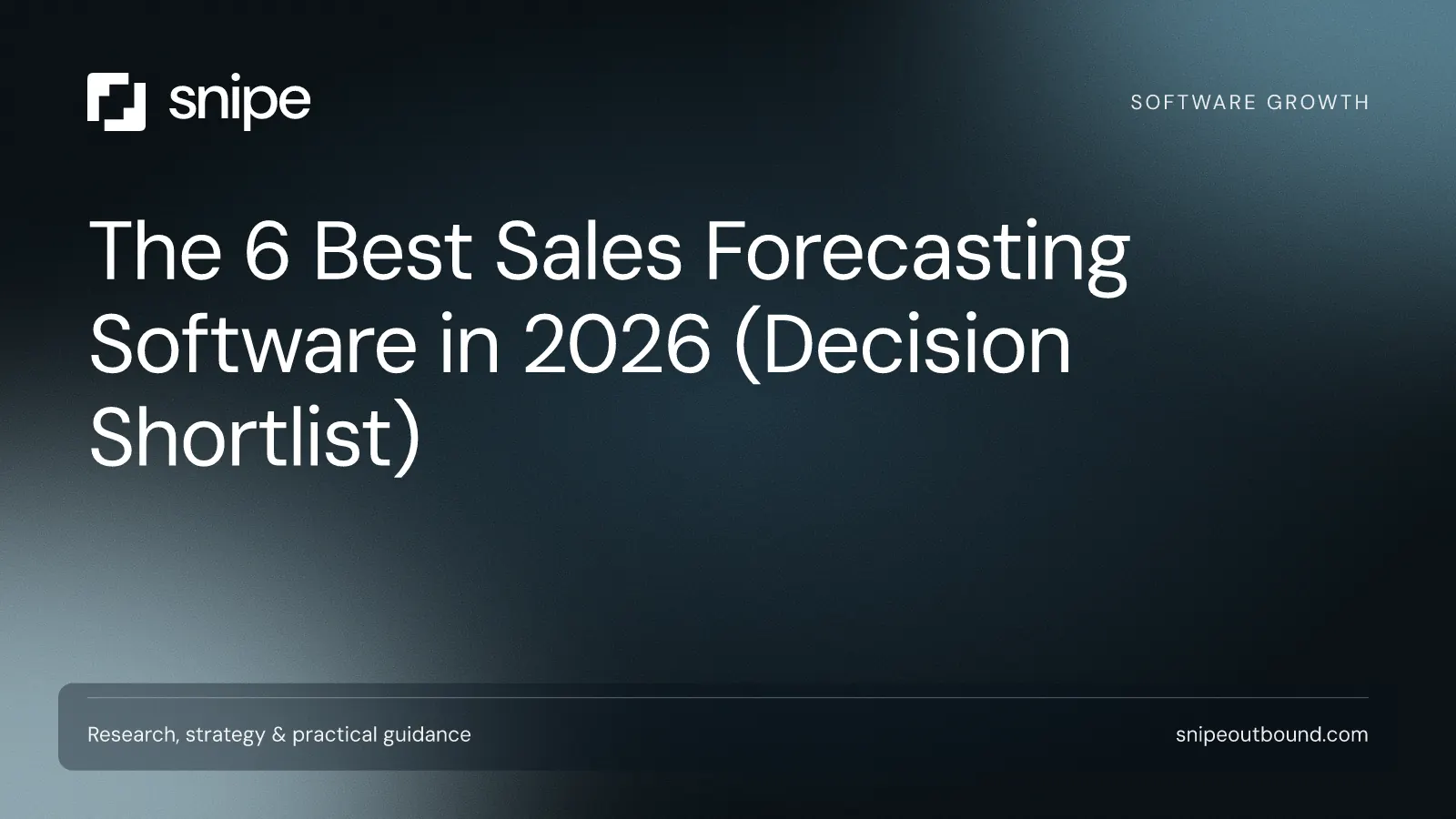 snipe

SOFTWARE GROWTH

The 6 Best Sales Forecasting Software in 2026 (Decision Shortlist)

Research, strategy & practical guidance

snipeoutbound.com